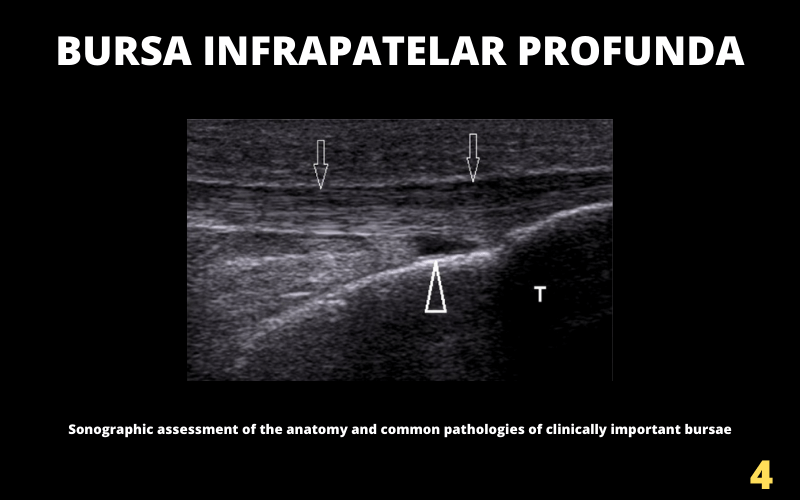 BURSA INFRAPATELAR PROFUNDA

T

Sonographic assessment of the anatomy and common pathologies of clinically important bursae

4